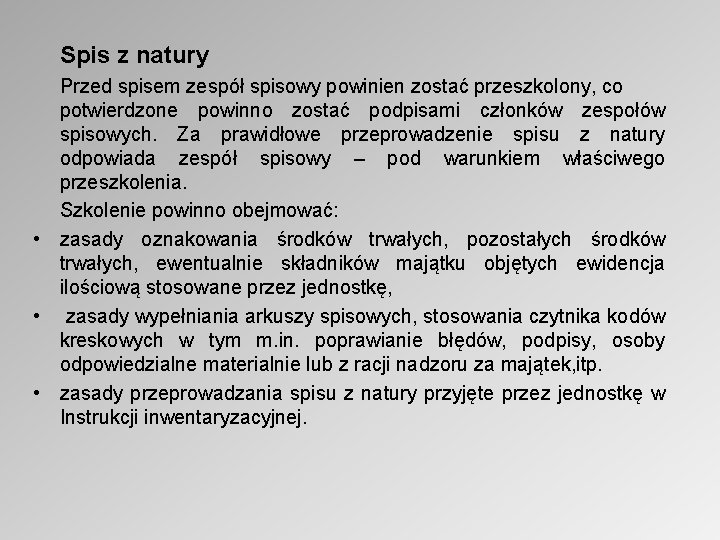 Spis z natury

Przed spisem zespół spisowy powinien zostać przeszkolony, co potwierdzone powinno zostać podpisami członków zespołów spisowych. Za prawidłowe przeprowadzenie spisu z natury odpowiada zespół spisowy – pod warunkiem właściwego przeszkolenia.

Szkolenie powinno obejmować:

• zasady oznakowania środków trwałych, pozostałych środków trwałych, ewentualnie składników majątku objętych ewidencja ilościową stosowane przez jednostkę,
• zasady wypełniania arkuszy spisowych, stosowania czytnika kodów kreskowych w tym m.in. poprawianie błędów, podpisy, osoby odpowiedzialne materialnie lub z racji nadzoru za majątek,itp.
• zasady przeprowadzania spisu z natury przyjęte przez jednostkę w Instrukcji inwentaryzacyjnej.